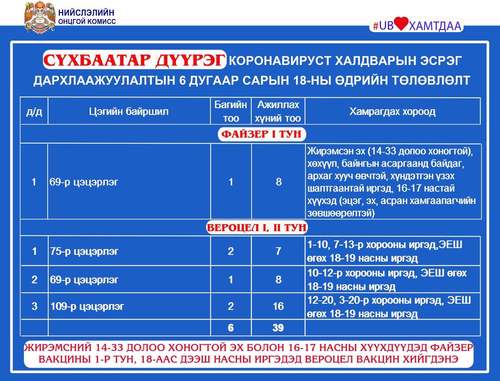 НИЙСЛЭЛИЙН ОНЦГОЙ КОМИСС

#UB ХАМТДАА

СҮХБААТАР ДҮҮРЭГ КОРОНАВИРУСТ ХАЛДВАРЫН ЭСРЭГ ДАРХЛААЖУУЛАЛТЫН 6 ДУГААР САРЫН 18-НЫ ӨДРИЙН ТӨЛӨВЛӨЛТ

| д/д | Цэгийн байршил | Багийн тоо | Ажиллах хүний тоо | Хамрагдах хороод |
|---|---|---|---|---|
| ФАЙЗЕР I ТУН | | | | |
| 1 | 69-р цэцэрлэг | 1 | 8 | Жирэмсэн эх (14-33 долоо хоногтой), хөхүүл, байнгын асаргаанд байдаг, архаг хууч өвчтэй, хүндэтгэн үзэх шалтгаантай иргэд, 16-17 настай хүүхэд (эцэг, эх, асран хамгаалагчийн зөвшөөрөлтэй) |
| ВЕРОЦЕЛ I, II ТУН | | | | |
| 1 | 75-р цэцэрлэг | 2 | 7 | 1-10, 7-13-р хорооны иргэд,ЭЕШ өгөх 18-19 насны иргэд |
| 2 | 69-р цэцэрлэг | 1 | 8 | 10-12-р хорооны иргэд, ЭЕШ өгөх 18-19 насны иргэд |
| 3 | 109-р цэцэрлэг | 2 | 16 | 12-20, 3-20-р хорооны иргэд, ЭЕШ өгөх 18-19 насны иргэд |
| | | 6 | 39 | |

ЖИРЭМСНИЙ 14-33 ДОЛОО ХОНОГТОЙ ЭХ БОЛОН 16-17 НАСНЫ ХҮҮХДҮҮДЭД ФАЙЗЕР ВАКЦИНЫ 1-Р ТУН, 18-ААС ДЭЭШ НАСНЫ ИРГЭДЭД ВЕРОЦЕЛ ВАКЦИН ХИЙГДЭНЭ